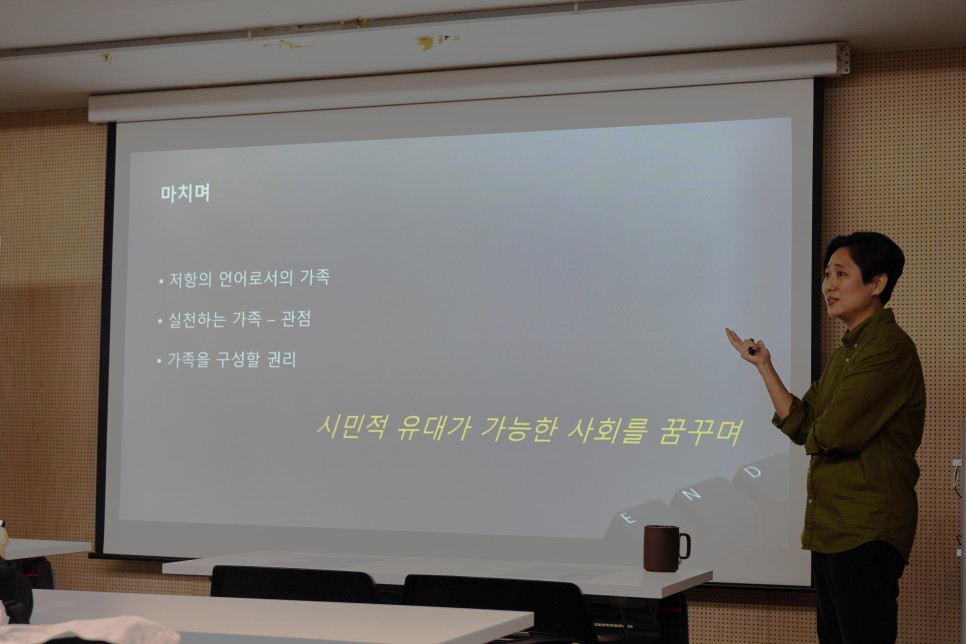 마치며

• 저항의 언어로서의 가족

• 실천하는 가족 – 관점

• 가족을 구성할 권리

시민적 유대가 가능한 사회를 꿈꾸며

E N D